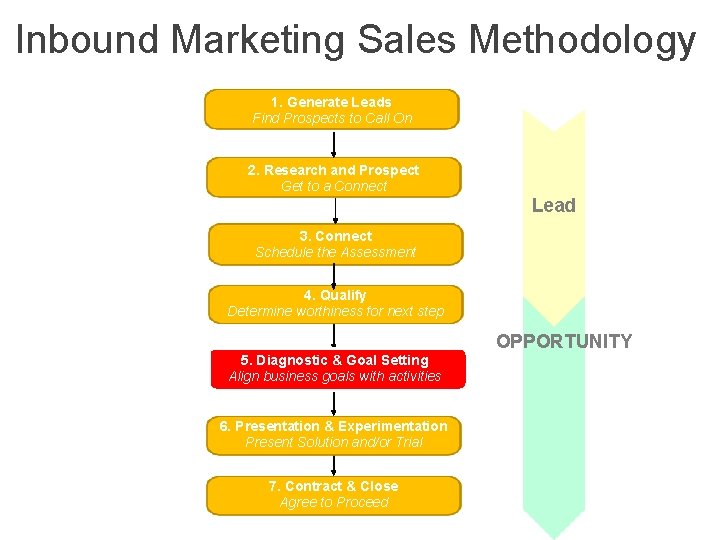 Inbound Marketing Sales Methodology

1. Generate Leads
Find Prospects to Call On

2. Research and Prospect
Get to a Connect

3. Connect
Schedule the Assessment

4. Qualify
Determine worthiness for next step

5. Diagnostic & Goal Setting
Align business goals with activities

6. Presentation & Experimentation
Present Solution and/or Trial

7. Contract & Close
Agree to Proceed

Lead

OPPORTUNITY